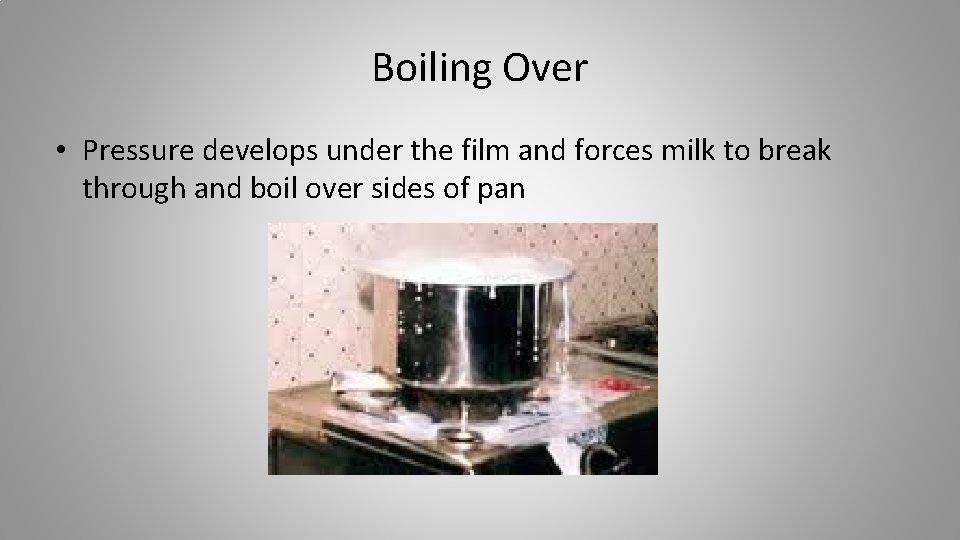 Boiling Over

• Pressure develops under the film and forces milk to break through and boil over sides of pan